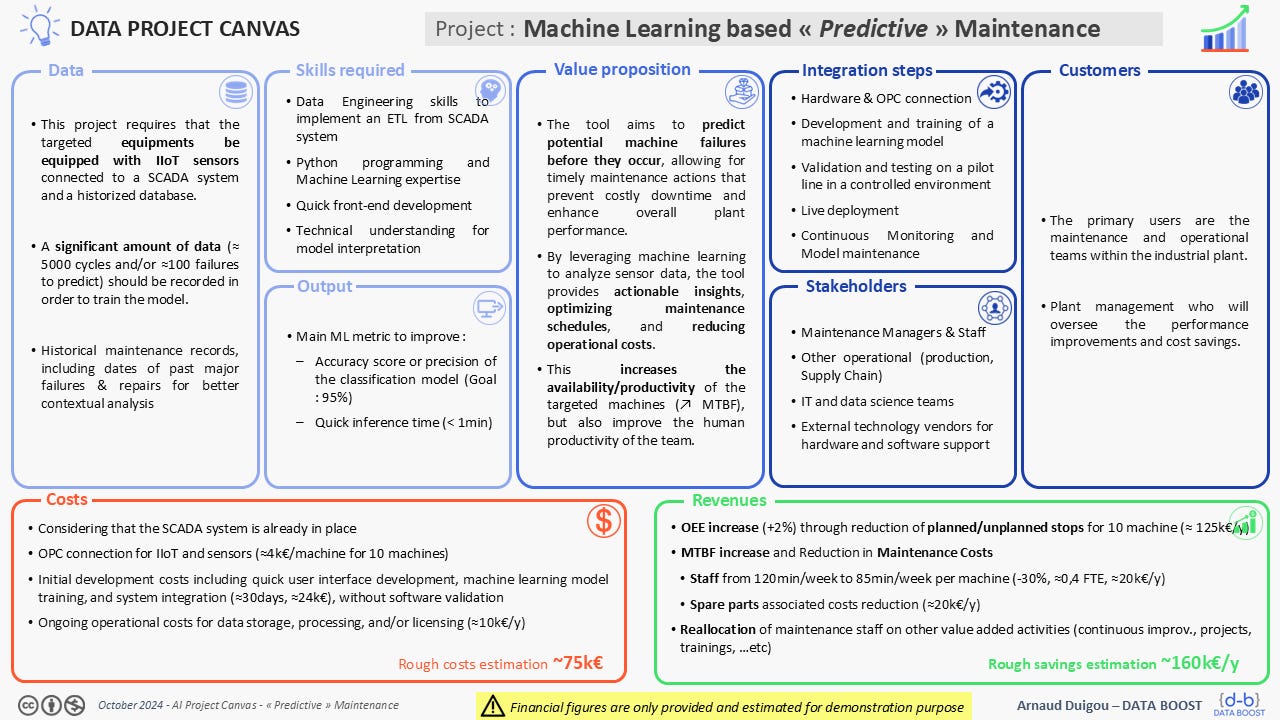 DATA PROJECT CANVAS

Project : Machine Learning based « Predictive » Maintenance

Data

• This project requires that the targeted equipments be equipped with IIoT sensors connected to a SCADA system and a historized database.

• A significant amount of data (≈ 5000 cycles and/or ≈100 failures to predict) should be recorded in order to train the model.

• Historical maintenance records, including dates of past major failures & repairs for better contextual analysis

Skills required

• Data Engineering skills to implement an ETL from SCADA system

• Python programming and Machine Learning expertise

• Quick front-end development

• Technical understanding for model interpretation

Output

• Main ML metric to improve :

– Accuracy score or precision of the classification model (Goal : 95%)

– Quick inference time (< 1min)

Value proposition

• The tool aims to predict potential machine failures before they occur, allowing for timely maintenance actions that prevent costly downtime and enhance overall plant performance.

• By leveraging machine learning to analyze sensor data, the tool provides actionable insights, optimizing maintenance schedules, and reducing operational costs.

• This increases the availability/productivity of the targeted machines (↗ MTBF), but also improve the human productivity of the team.

Integration steps

• Hardware & OPC connection

• Development and training of a machine learning model

• Validation and testing on a pilot line in a controlled environment

• Live deployment

• Continuous Monitoring and Model maintenance

Stakeholders

• Maintenance Managers & Staff

• Other operational (production, Supply Chain)

• IT and data science teams

• External technology vendors for hardware and software support

Customers

• The primary users are the maintenance and operational teams within the industrial plant.

• Plant management who will oversee the performance improvements and cost savings.

Costs

• Considering that the SCADA system is already in place

• OPC connection for IIoT and sensors (≈4k€/machine for 10 machines)

• Initial development costs including quick user interface development, machine learning model training, and system integration (≈30days, ≈24k€), without software validation

• Ongoing operational costs for data storage, processing, and/or licensing (≈10k€/y)

Rough costs estimation ~75k€

Revenues

• OEE increase (+2%) through reduction of planned/unplanned stops for 10 machine (≈ 125k€/y)

• MTBF increase and Reduction in Maintenance Costs

• Staff from 120min/week to 85min/week per machine (-30%, ≈0,4 FTE, ≈20k€/y)

• Spare parts associated costs reduction (≈20k€/y)

• Reallocation of maintenance staff on other value added activities (continuous improv., projects, trainings, …etc)

Rough savings estimation ~160k€/y

October 2024 - AI Project Canvas - « Predictive » Maintenance

Financial figures are only provided and estimated for demonstration purpose

Arnaud Duigou – DATA BOOST

{d-b} DATA BOOST